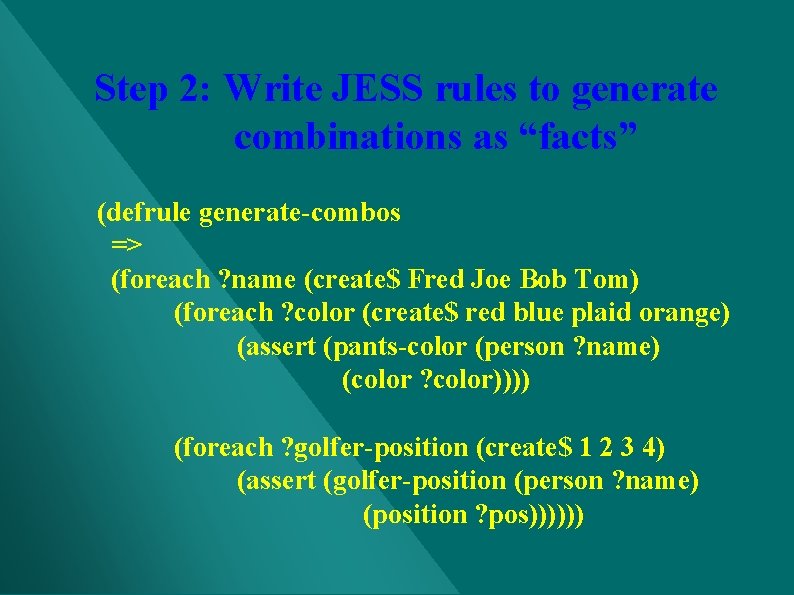 Step 2: Write JESS rules to generate combinations as "facts"

(defrule generate-combos
=>
(foreach ?name (create$ Fred Joe Bob Tom)
(foreach ?color (create$ red blue plaid orange)
(assert (pants-color (person ?name)
(color ?color))))

(foreach ?golfer-position (create$ 1 2 3 4)
(assert (golfer-position (person ?name)
(position ?pos))))))